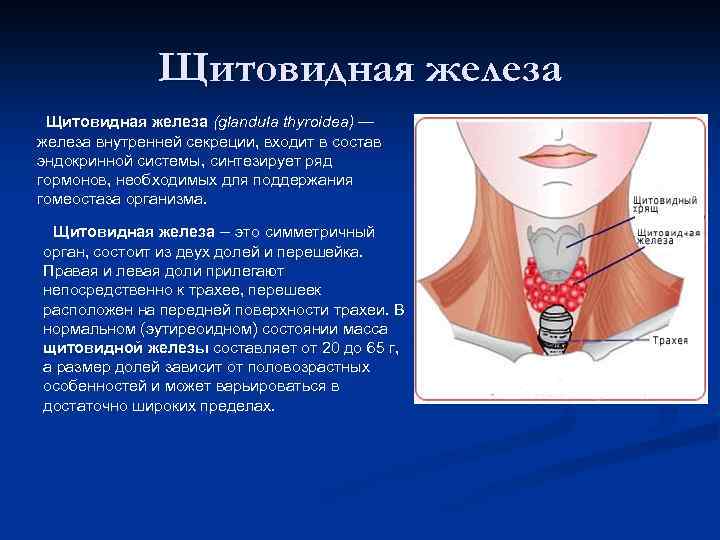 Щитовидная железа

Щитовидная железа (glandula thyroidea) — железа внутренней секреции, входит в состав эндокринной системы, синтезирует ряд гормонов, необходимых для поддержания гомеостаза организма.

Щитовидная железа – это симметричный орган, состоит из двух долей и перешейка. Правая и левая доли прилегают непосредственно к трахее, перешеек расположен на передней поверхности трахеи. В нормальном (эутиреоидном) состоянии масса щитовидной железы составляет от 20 до 65 г, а размер долей зависит от половозрастных особенностей и может варьироваться в достаточно широких пределах.

Щитовидный хрящ

Щитовидная железа

Трахея